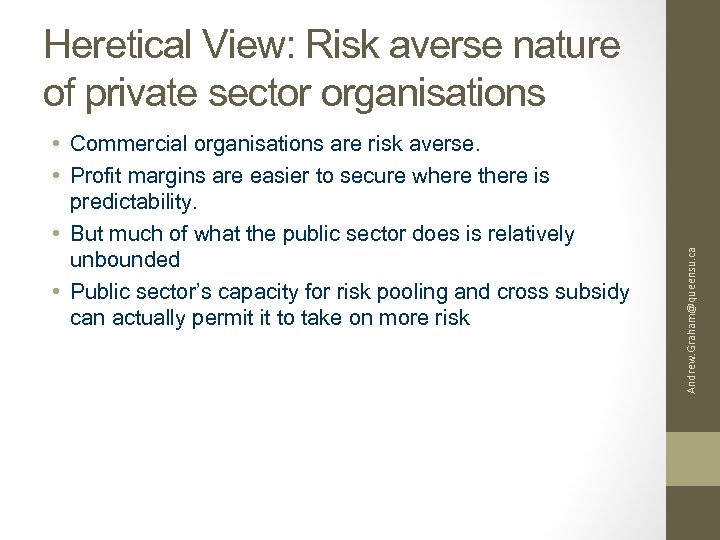 Heretical View: Risk averse nature of private sector organisations

• Commercial organisations are risk averse.
• Profit margins are easier to secure where there is predictability.
• But much of what the public sector does is relatively unbounded
• Public sector's capacity for risk pooling and cross subsidy can actually permit it to take on more risk

Andrew.Graham@queensu.ca